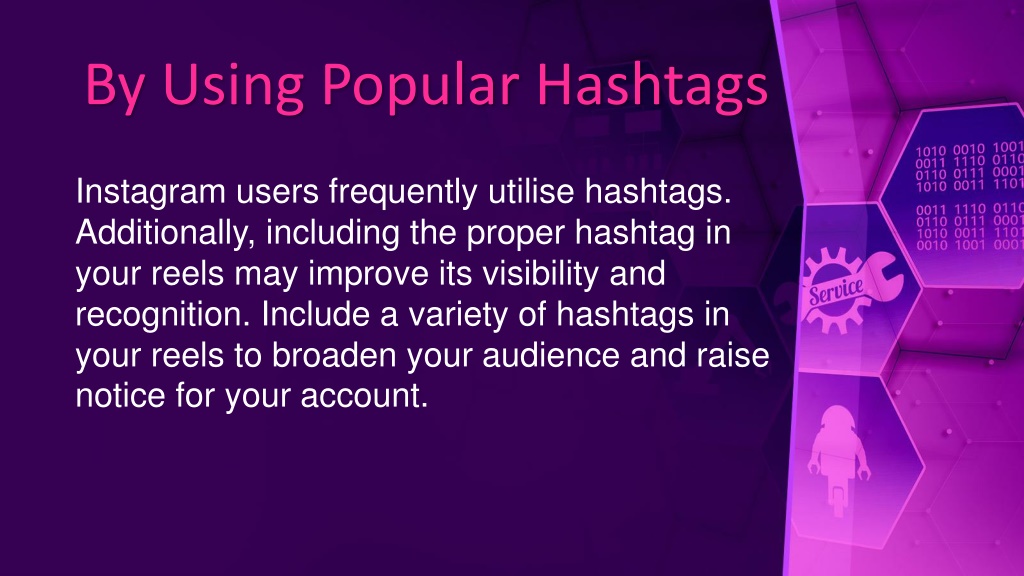 By Using Popular Hashtags

Instagram users frequently utilise hashtags. Additionally, including the proper hashtag in your reels may improve its visibility and recognition. Include a variety of hashtags in your reels to broaden your audience and raise notice for your account.

1010 0010 1001
0011 1110 0110
0110 0111 0001
1010 0011 1101

0011 1110 0110
0110 0111 0001
1010 0011 1101
0010 1001 0001

Service